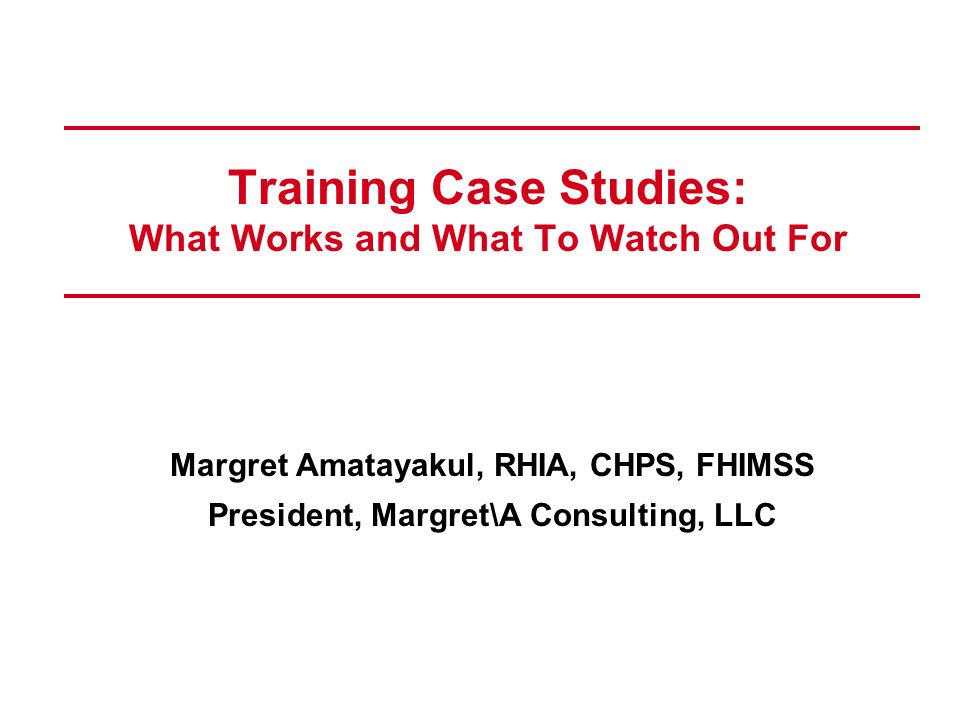 Training Case Studies:
What Works and What To Watch Out For

Margret Amatayakul, RHIA, CHPS, FHIMSS
President, Margret\A Consulting, LLC